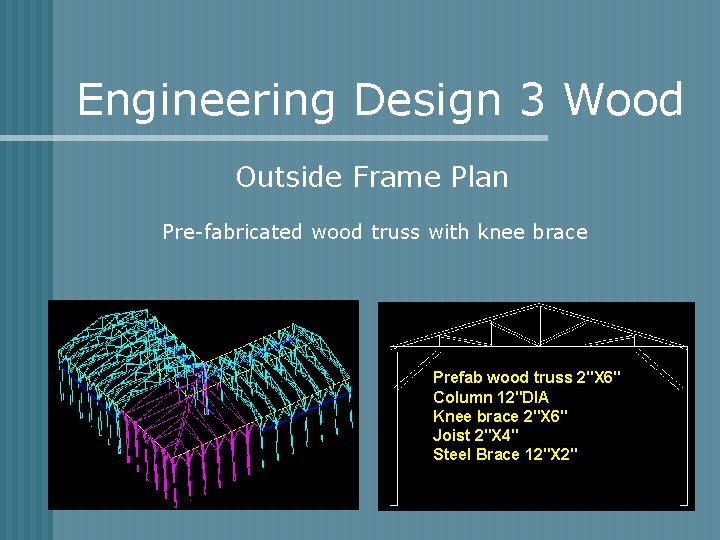 Engineering Design 3 Wood

Outside Frame Plan

Pre-fabricated wood truss with knee brace

Prefab wood truss 2"X6"
Column 12"DIA
Knee brace 2"X6"
Joist 2"X4"
Steel Brace 12"X2"